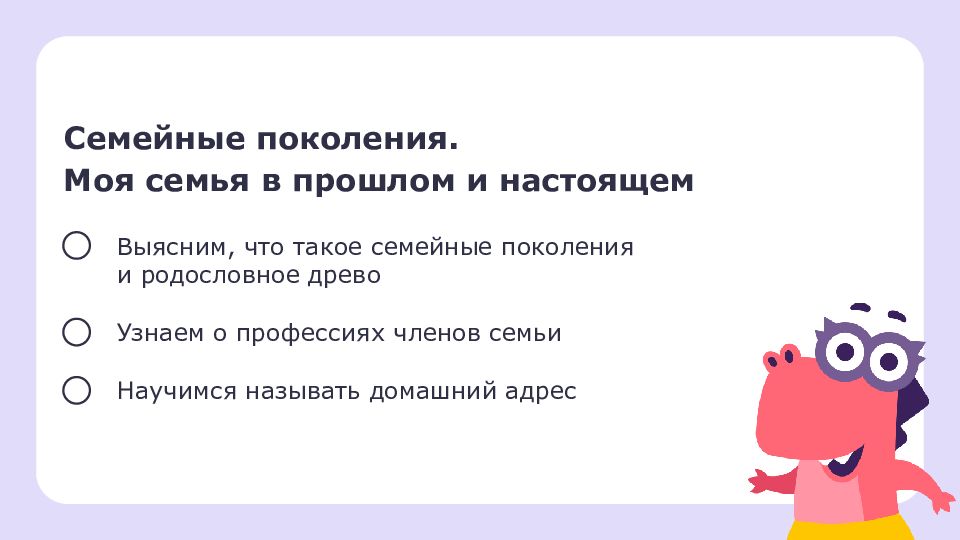 Семейные поколения.
Моя семья в прошлом и настоящем

Выясним, что такое семейные поколения и родословное древо

Узнаем о профессиях членов семьи

Научимся называть домашний адрес